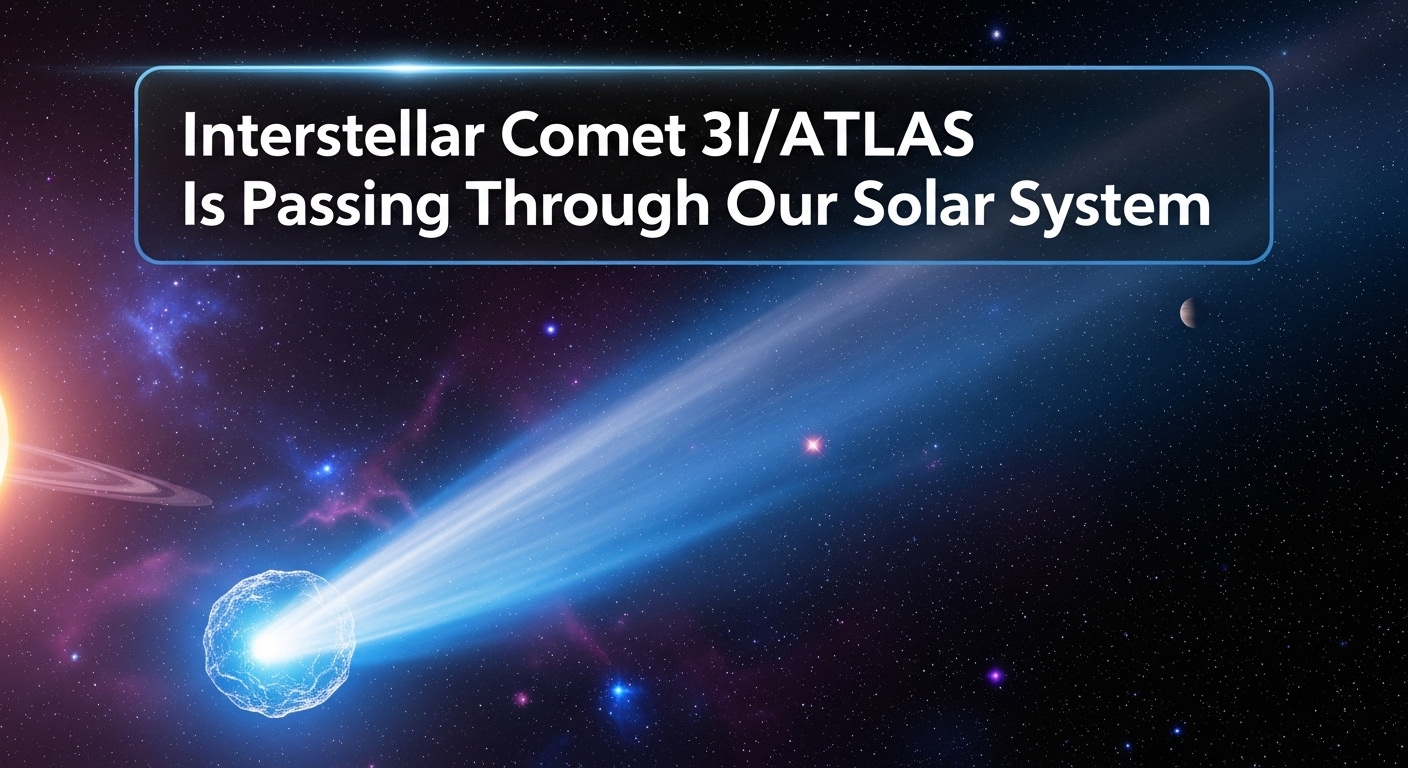 Interstellar Comet 3I/ATLAS
Is Passing Through Our Solar System